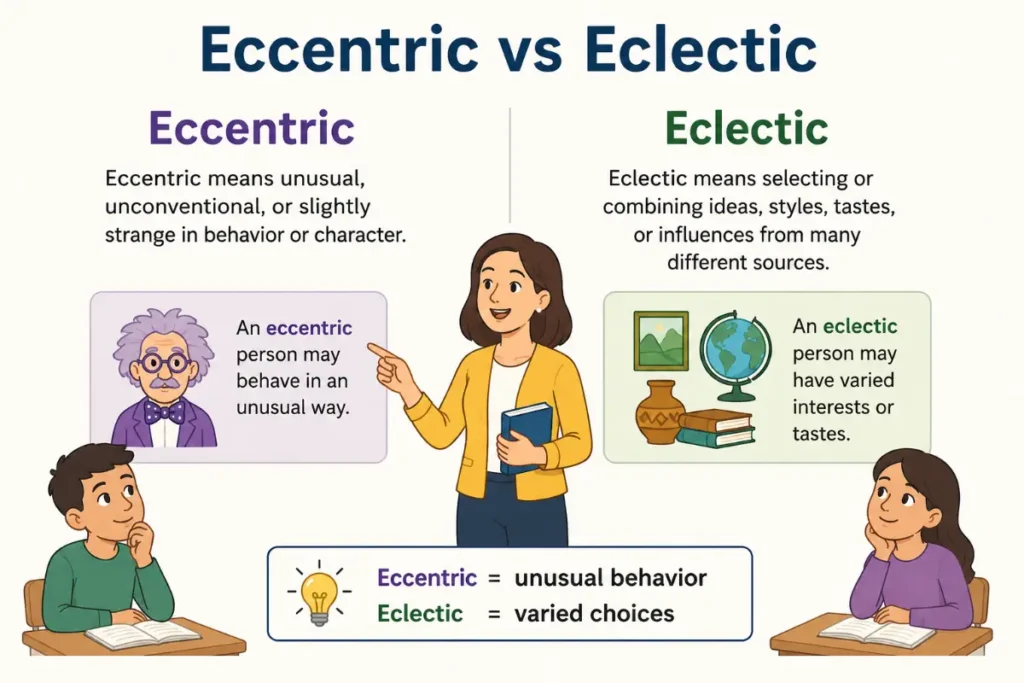 Eccentric vs Eclectic

Eccentric

Eccentric means unusual, unconventional, or slightly strange in behavior or character.

An eccentric person may behave in an unusual way.

Eclectic

Eclectic means selecting or combining ideas, styles, tastes, or influences from many different sources.

An eclectic person may have varied interests or tastes.

Eccentric = unusual behavior
Eclectic = varied choices